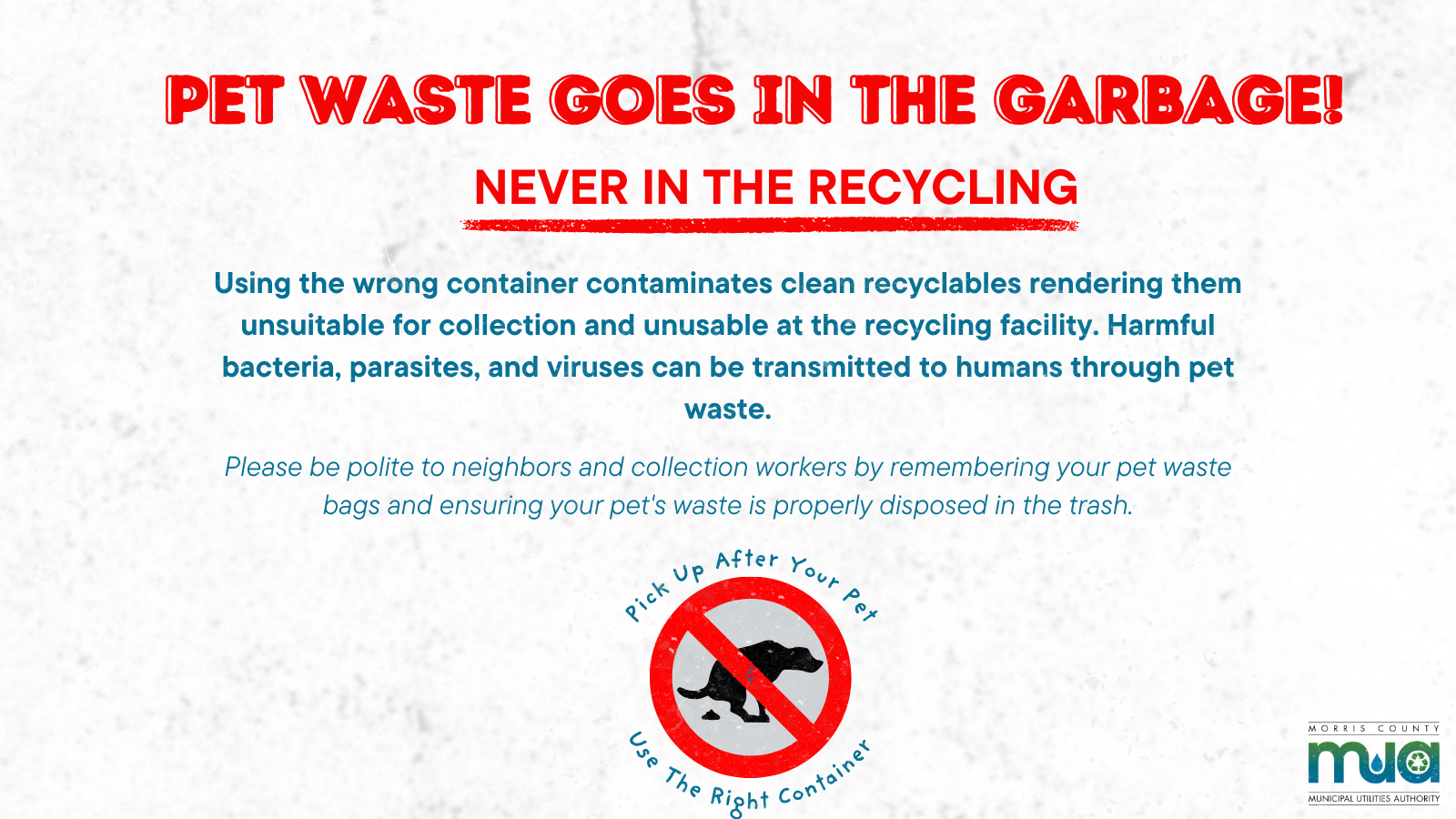 PET WASTE GOES IN THE GARBAGE!

NEVER IN THE RECYCLING

Using the wrong container contaminates clean recyclables rendering them unsuitable for collection and unusable at the recycling facility. Harmful bacteria, parasites, and viruses can be transmitted to humans through pet waste.

Please be polite to neighbors and collection workers by remembering your pet waste bags and ensuring your pet's waste is properly disposed in the trash.

Pick Up After Your Pet

Use The Right Container

MORRIS COUNTY
mua
MUNICIPAL UTILITIES AUTHORITY